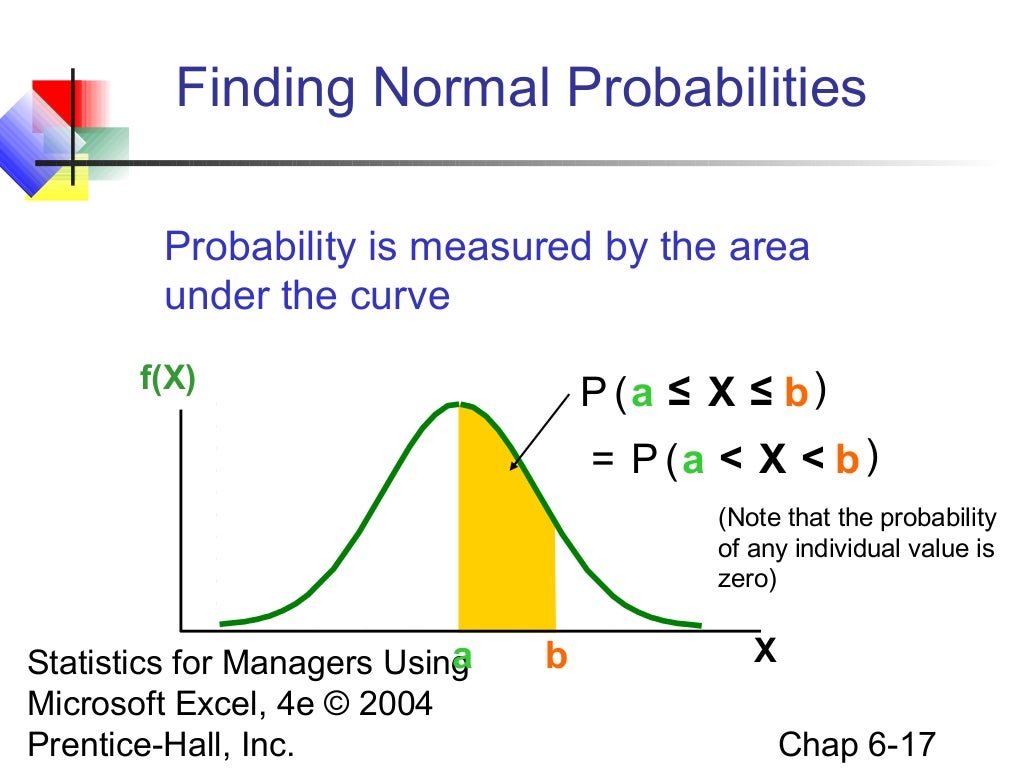 Finding Normal Probabilities

Probability is measured by the area under the curve

f(X)

$P(a \leq X \leq b)$

$= P(a < X < b)$

(Note that the probability of any individual value is zero)

a b X

Statistics for Managers Using Microsoft Excel, 4e © 2004 Prentice-Hall, Inc.

Chap 6-17